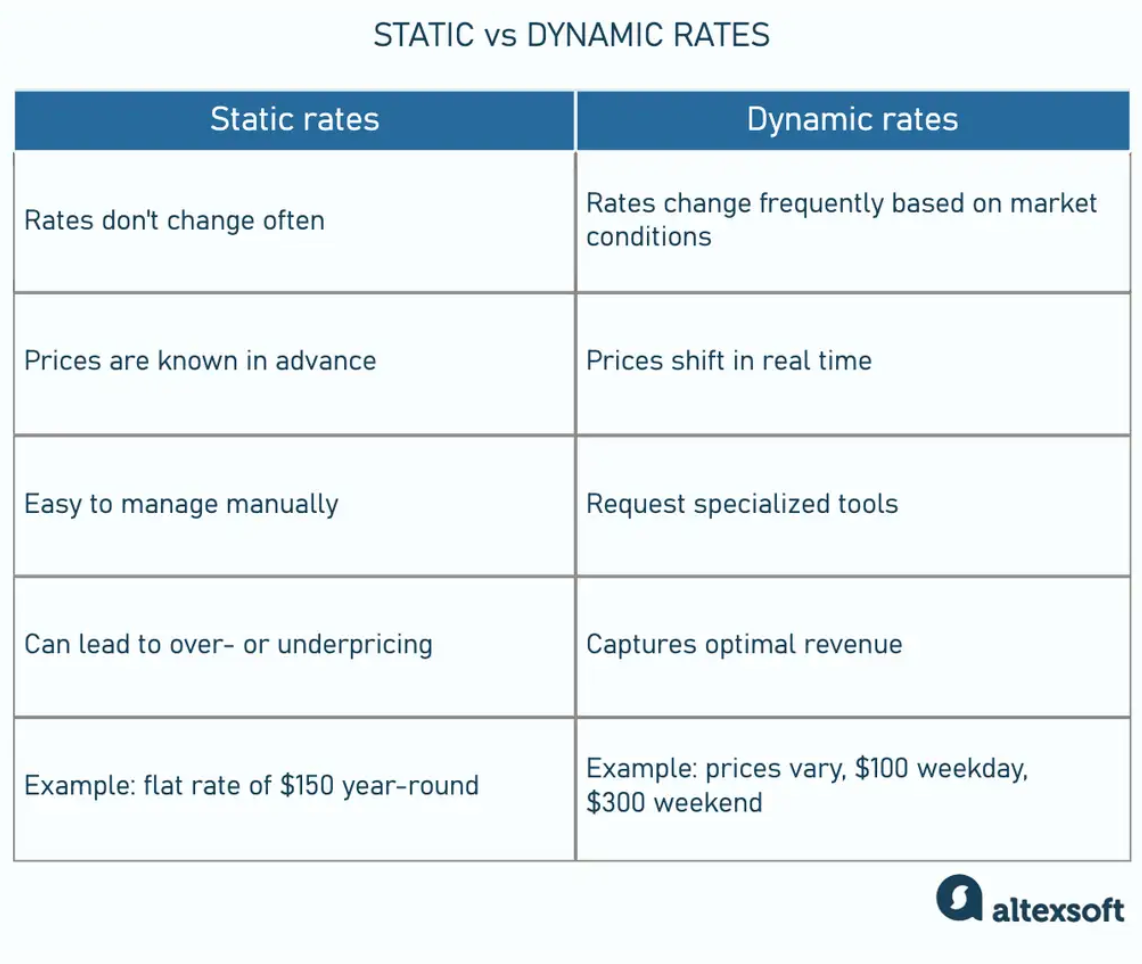 STATIC vs DYNAMIC RATES

| Static rates | Dynamic rates |
|---|---|
| Rates don't change often | Rates change frequently based on market conditions |
| Prices are known in advance | Prices shift in real time |
| Easy to manage manually | Request specialized tools |
| Can lead to over- or underpricing | Captures optimal revenue |
| Example: flat rate of \$150 year-round | Example: prices vary, \$100 weekday, \$300 weekend |

altexsoft